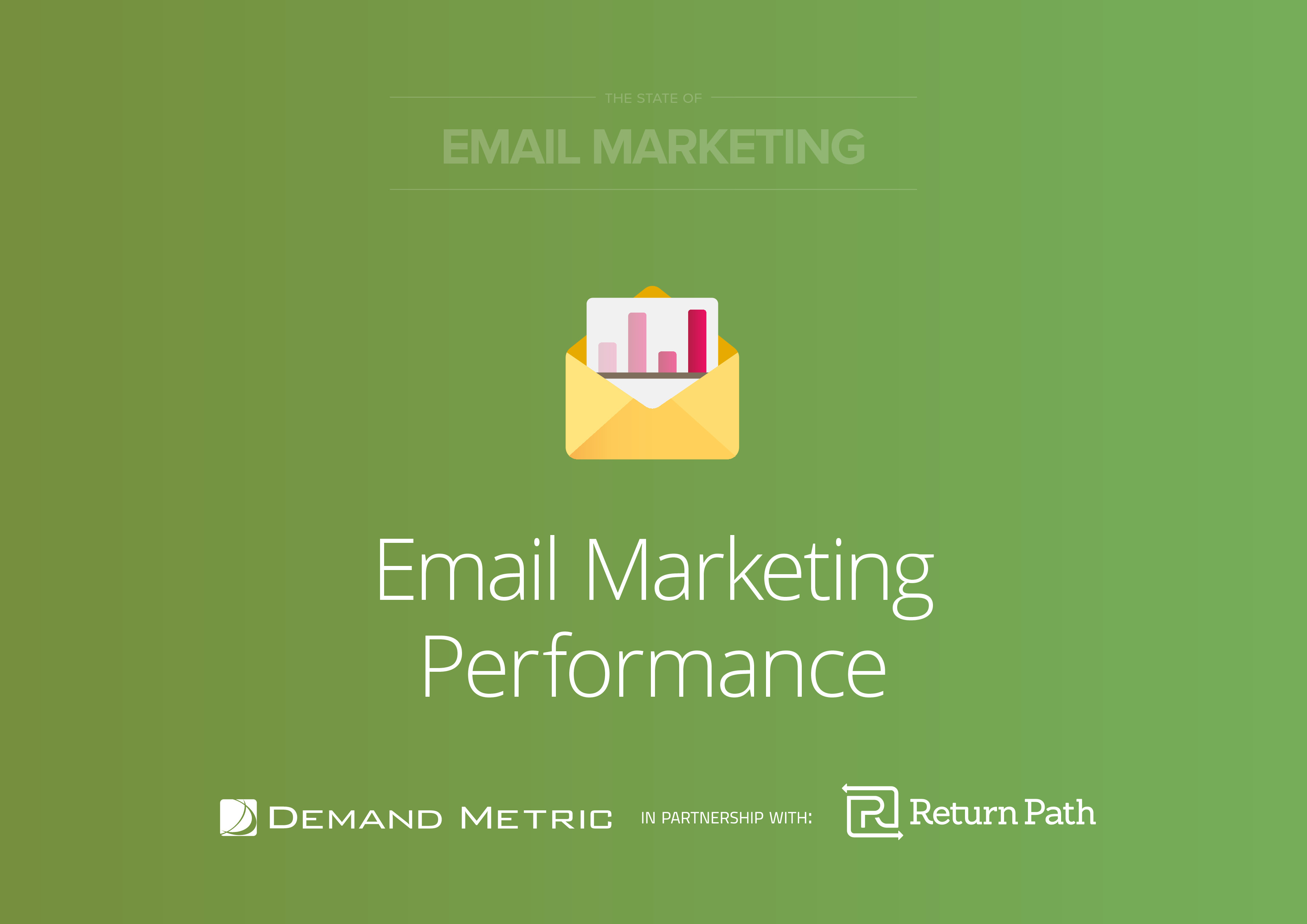 THE STATE OF

EMAIL MARKETING

Email Marketing Performance

DEMAND METRIC IN PARTNERSHIP WITH: Return Path